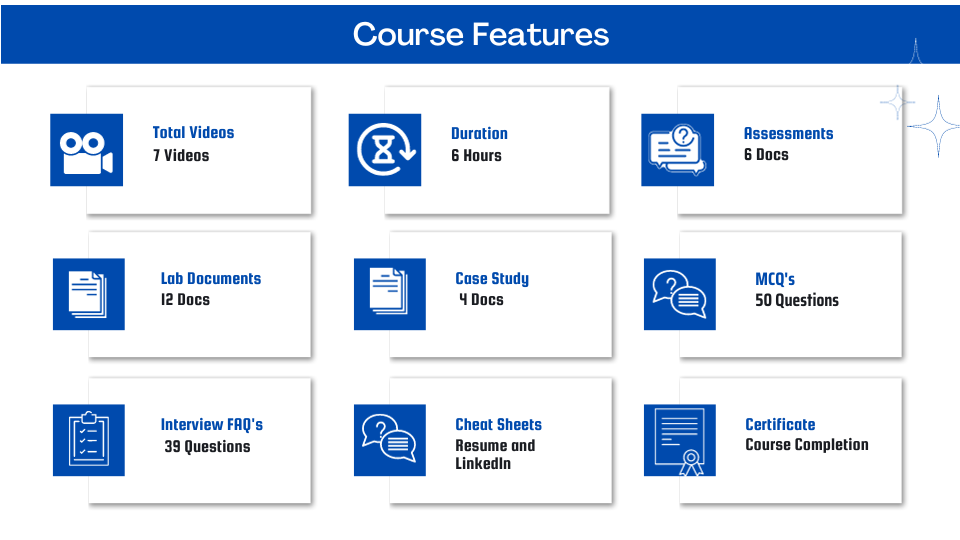 Course Features

Total Videos
7 Videos

Duration
6 Hours

Assessments
6 Docs

Lab Documents
12 Docs

Case Study
4 Docs

MCQ's
50 Questions

Interview FAQ's
39 Questions

Cheat Sheets
Resume and LinkedIn

Certificate
Course Completion